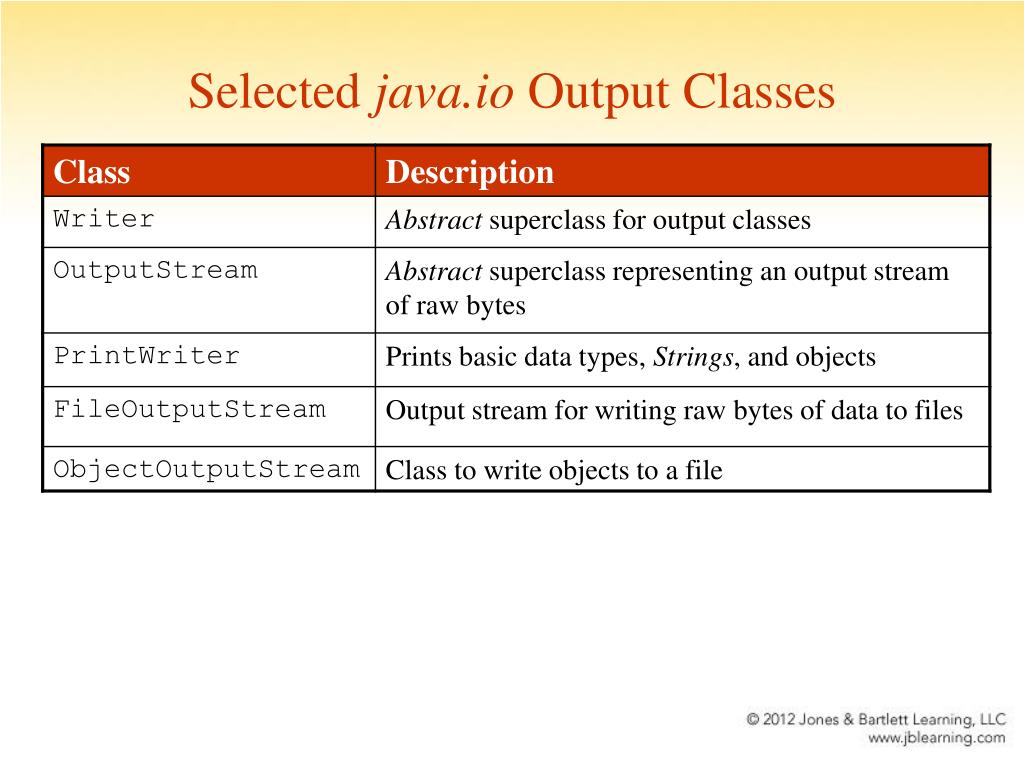 Selected java.io Output Classes

| Class | Description |
|---|---|
| Writer | Abstract superclass for output classes |
| OutputStream | Abstract superclass representing an output stream of raw bytes |
| PrintWriter | Prints basic data types, Strings, and objects |
| FileOutputStream | Output stream for writing raw bytes of data to files |
| ObjectOutputStream | Class to write objects to a file |

© 2012 Jones & Bartlett Learning, LLC
www.jblearning.com